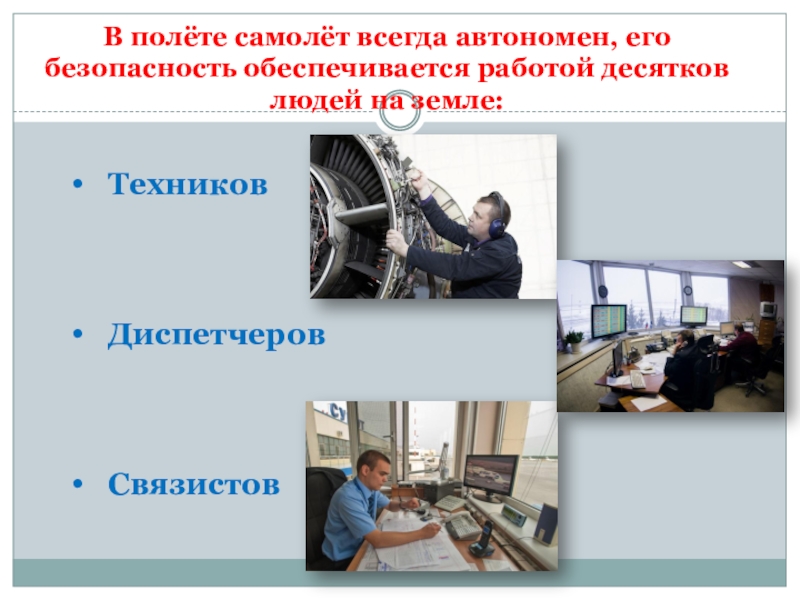 В полёте самолёт всегда автономен, его безопасность обеспечивается работой десятков людей на земле:

• Техников

• Диспетчеров

• Связистов